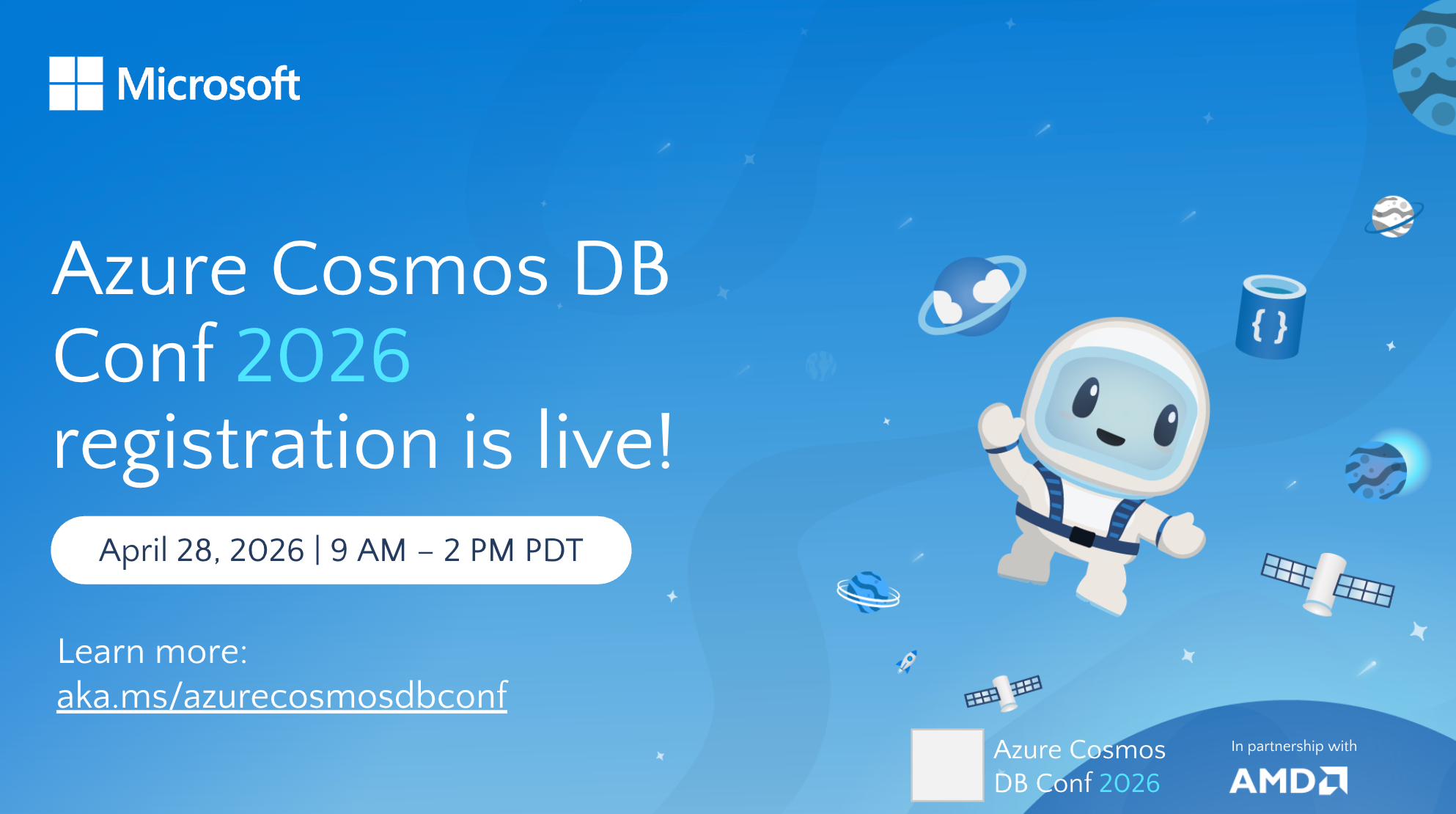 Microsoft

Azure Cosmos DB Conf 2026 registration is live!

April 28, 2026 | 9 AM – 2 PM PDT

Learn more:
aka.ms/azurecosmosdbconf

{ }

Azure Cosmos DB Conf 2026

In partnership with
AMD